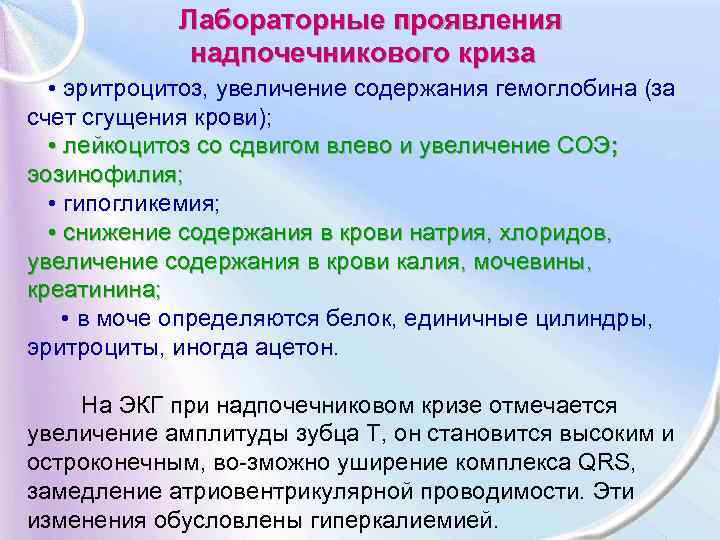 Лабораторные проявления надпочечникового криза

• эритроцитоз, увеличение содержания гемоглобина (за счет сгущения крови);

• лейкоцитоз со сдвигом влево и увеличение СОЭ; эозинофилия;

• гипогликемия;

• снижение содержания в крови натрия, хлоридов, увеличение содержания в крови калия, мочевины, креатинина;

• в моче определяются белок, единичные цилиндры, эритроциты, иногда ацетон.

На ЭКГ при надпочечниковом кризе отмечается увеличение амплитуды зубца Т, он становится высоким и остроконечным, во-зможно уширение комплекса QRS, замедление атриовентрикулярной проводимости. Эти изменения обусловлены гиперкалиемией.